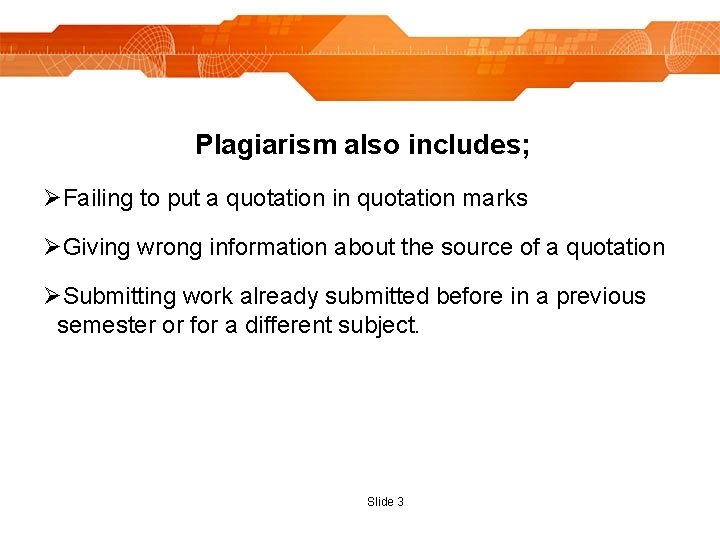 Plagiarism also includes;

➢Failing to put a quotation in quotation marks

➢Giving wrong information about the source of a quotation

➢Submitting work already submitted before in a previous semester or for a different subject.

Slide 3